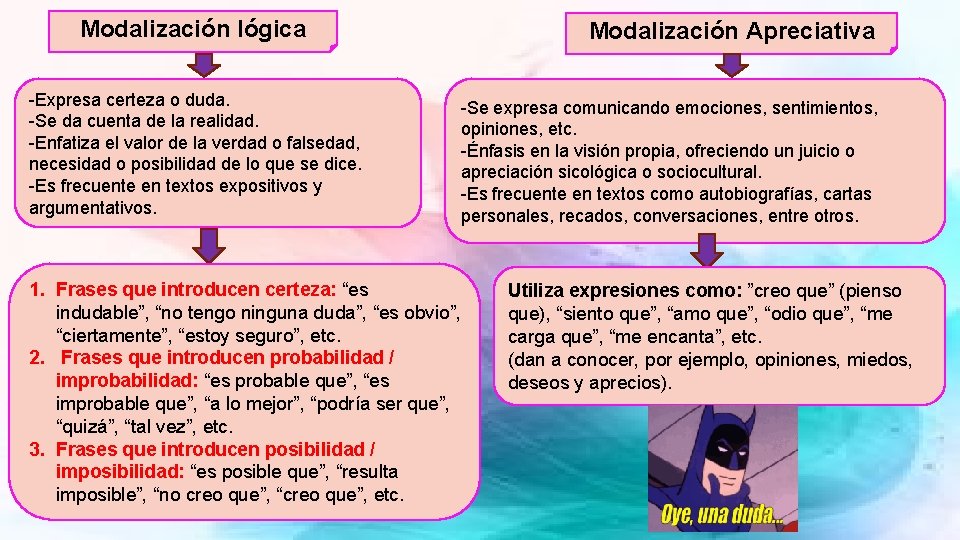 Modalización lógica

-Expresa certeza o duda.
-Se da cuenta de la realidad.
-Enfatiza el valor de la verdad o falsedad, necesidad o posibilidad de lo que se dice.
-Es frecuente en textos expositivos y argumentativos.

1. Frases que introducen certeza: “es indudable”, “no tengo ninguna duda”, “es obvio”, “ciertamente”, “estoy seguro”, etc.
2. Frases que introducen probabilidad / improbabilidad: “es probable que”, “es improbable que”, “a lo mejor”, “podría ser que”, “quizá”, “tal vez”, etc.
3. Frases que introducen posibilidad / imposibilidad: “es posible que”, “resulta imposible”, “no creo que”, “creo que”, etc.

Modalización Apreciativa

-Se expresa comunicando emociones, sentimientos, opiniones, etc.
-Énfasis en la visión propia, ofreciendo un juicio o apreciación sicológica o sociocultural.
-Es frecuente en textos como autobiografías, cartas personales, recados, conversaciones, entre otros.

Utiliza expresiones como: ”creo que” (pienso que), “siento que”, “amo que”, “odio que”, “me carga que”, “me encanta”, etc.
(dan a conocer, por ejemplo, opiniones, miedos, deseos y aprecios).

Oye, una duda...